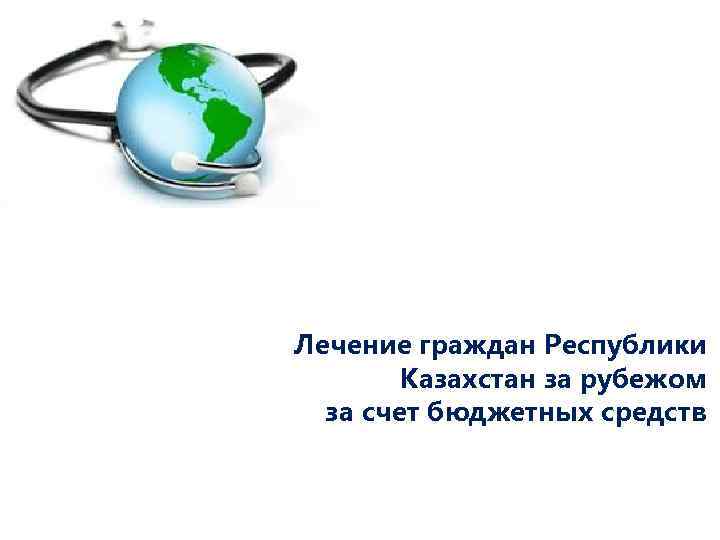 Лечение граждан Республики Казахстан за рубежом за счет бюджетных средств